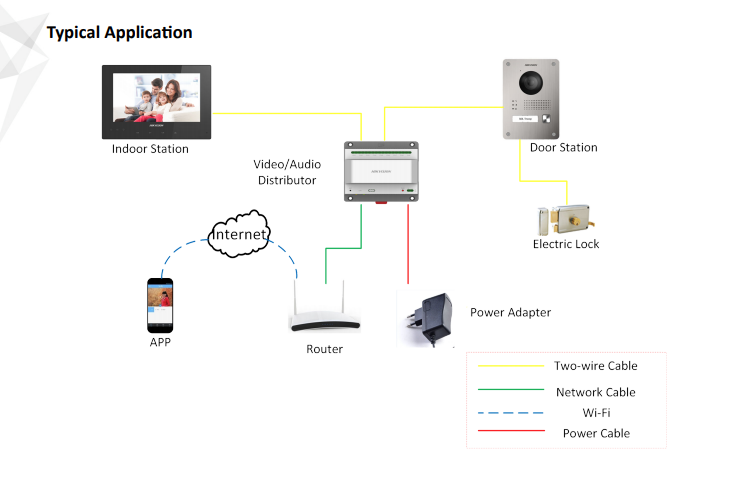 Typical Application

Indoor Station

Video/Audio Distributor

Door Station

Electric Lock

Internet

APP

Router

Power Adapter

Two-wire Cable
Network Cable
Wi-Fi
Power Cable